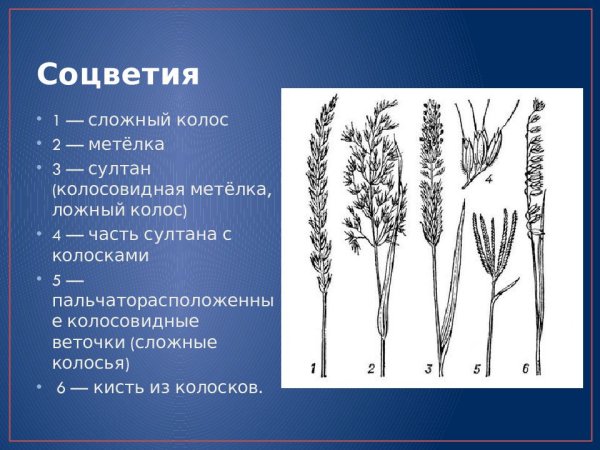 Соцветия

• 1 — сложный колос
• 2 — метёлка
• 3 — султан (колосовидная метёлка, ложный колос)
• 4 — часть султана с колосками
• 5 — пальчаторасположенные колосовидные веточки (сложные колосья)
• 6 — кисть из колосков.

4

1 2 3 5 6